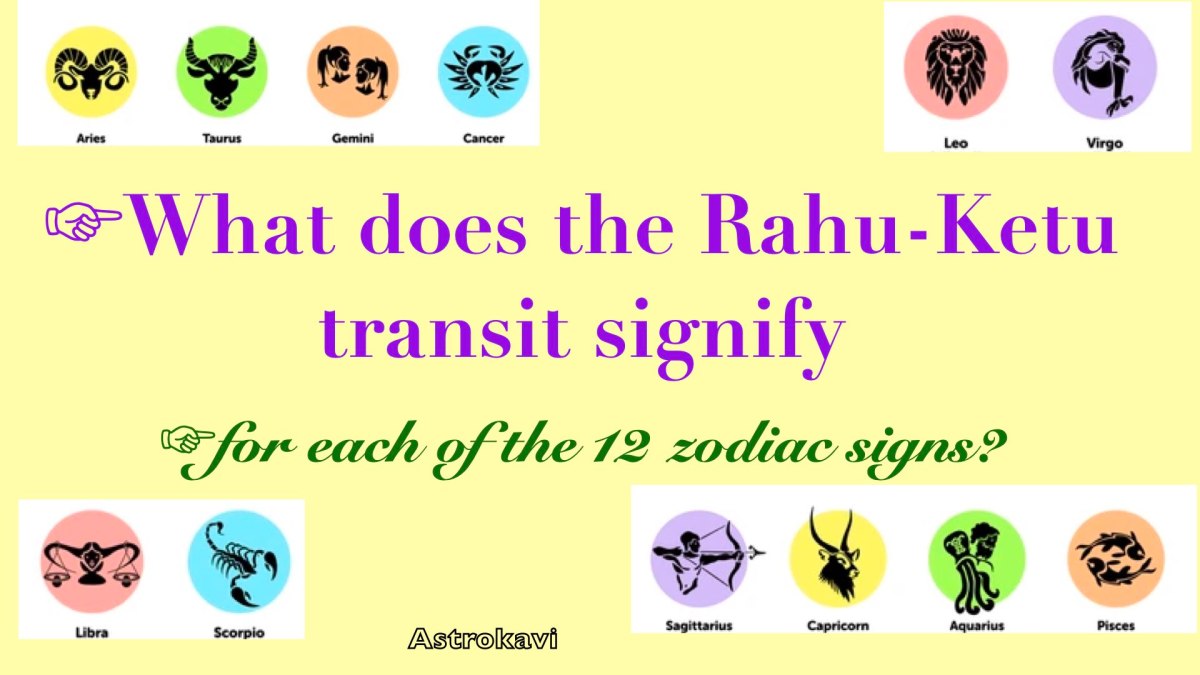 Aries Taurus Gemini Cancer

Leo Virgo

☞What does the Rahu-Ketu transit signify

☞for each of the 12 zodiac signs?

Libra Scorpio

Astrokavi

Sagittarius Capricorn Aquarius Pisces